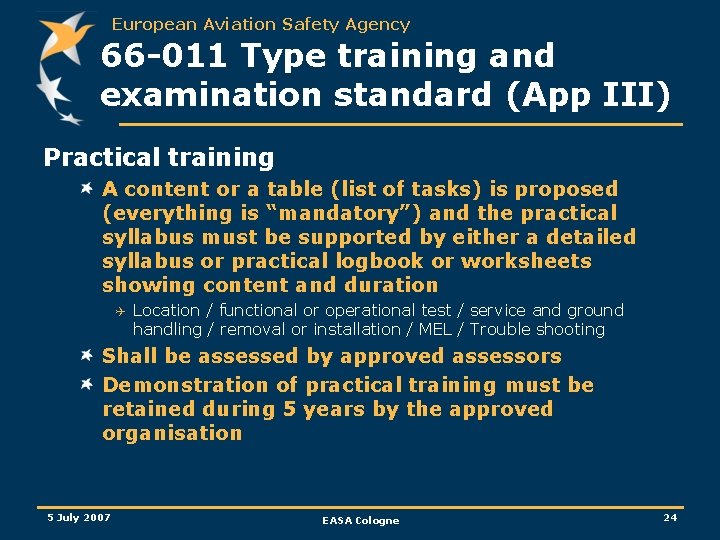 European Aviation Safety Agency

66-011 Type training and examination standard (App III)

Practical training

A content or a table (list of tasks) is proposed (everything is “mandatory”) and the practical syllabus must be supported by either a detailed syllabus or practical logbook or worksheets showing content and duration

Location / functional or operational test / service and ground handling / removal or installation / MEL / Trouble shooting

Shall be assessed by approved assessors

Demonstration of practical training must be retained during 5 years by the approved organisation

5 July 2007

EASA Cologne

24